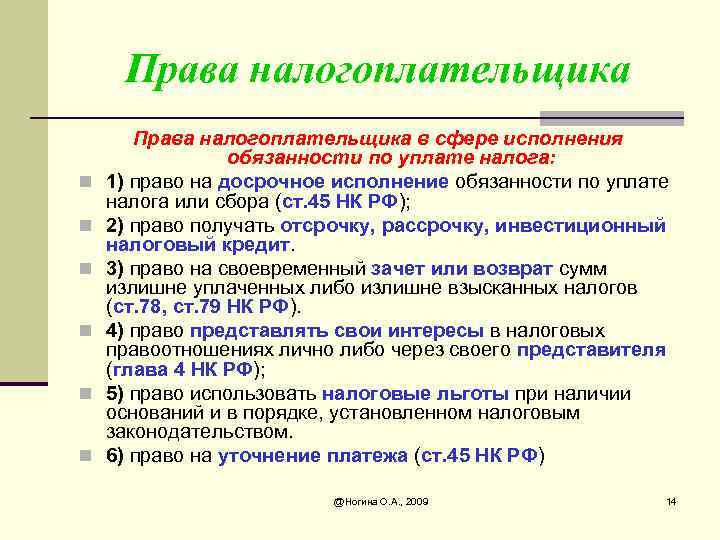 Права налогоплательщика

Права налогоплательщика в сфере исполнения обязанности по уплате налога:

1) право на досрочное исполнение обязанности по уплате налога или сбора (ст.45 НК РФ);

2) право получать отсрочку, рассрочку, инвестиционный налоговый кредит.

3) право на своевременный зачет или возврат сумм излишне уплаченных либо излишне взысканных налогов (ст.78, ст.79 НК РФ).

4) право представлять свои интересы в налоговых правоотношениях лично либо через своего представителя (глава 4 НК РФ);

5) право использовать налоговые льготы при наличии оснований и в порядке, установленном налоговым законодательством.

6) право на уточнение платежа (ст.45 НК РФ)

@Ногина О.А., 2009

14